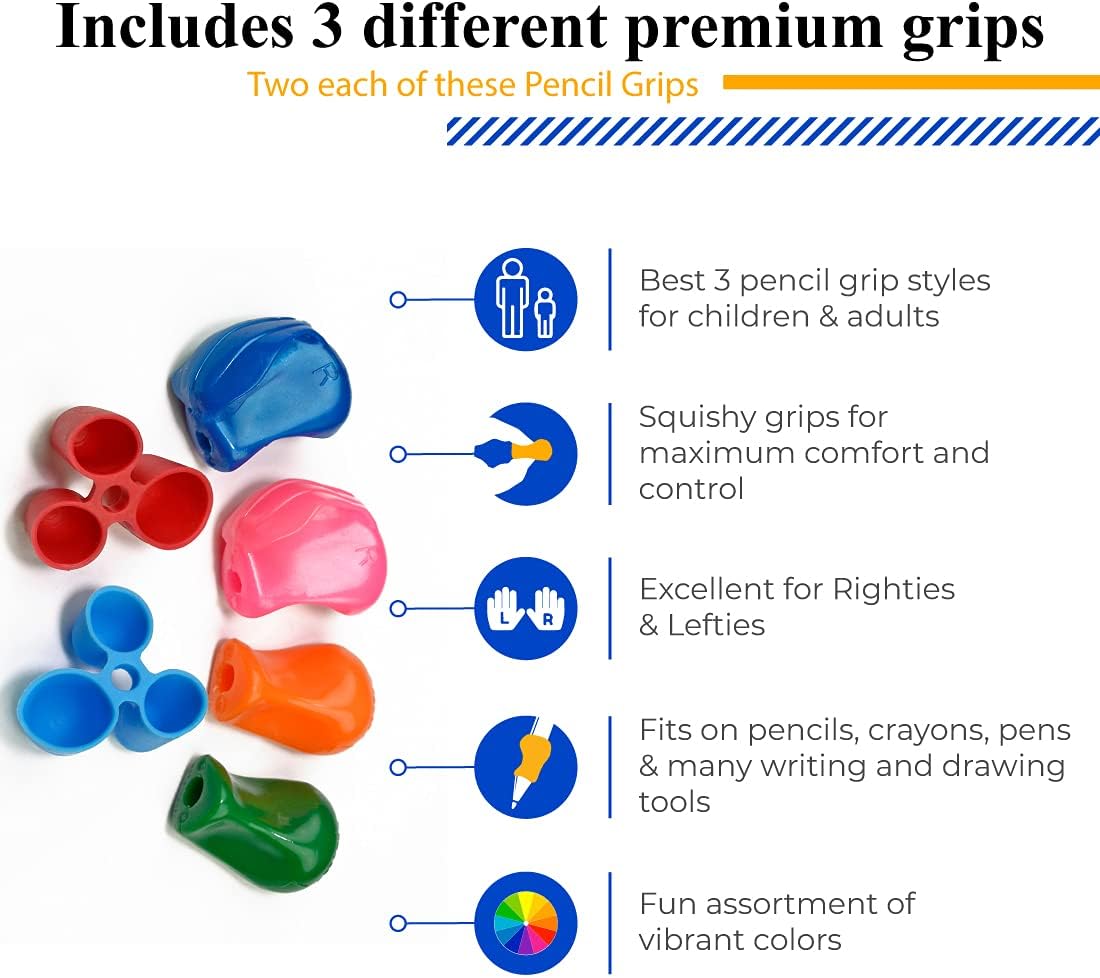 Includes 3 different premium grips

Two each of these Pencil Grips

R

R

Best 3 pencil grip styles for children & adults

Squishy grips for maximum comfort and control

L R

Excellent for Righties & Lefties

Fits on pencils, crayons, pens & many writing and drawing tools

Fun assortment of vibrant colors